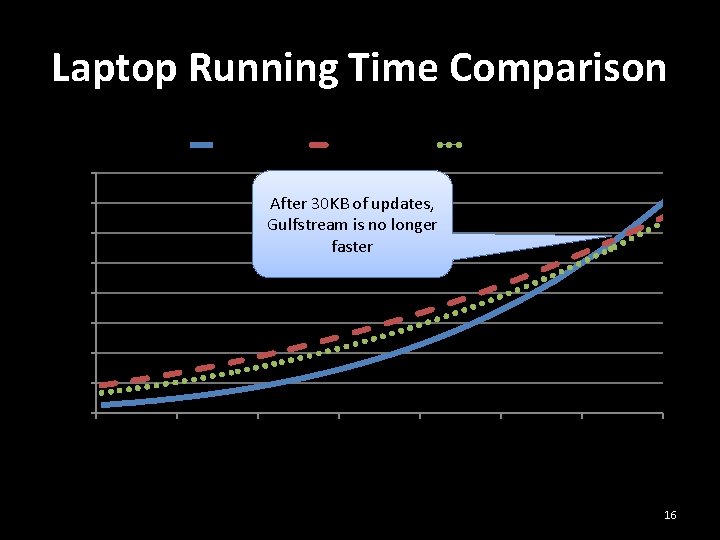 Laptop Running Time Comparison

After 30KB of updates, Gulfstream is no longer faster

16